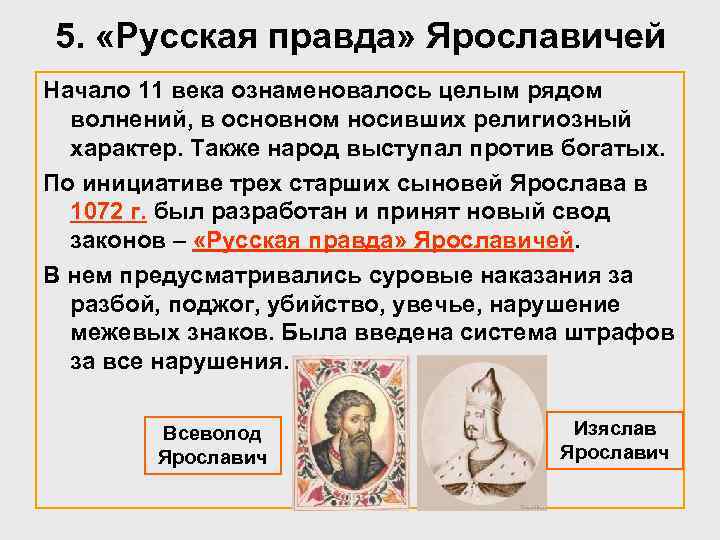 5. «Русская правда» Ярославичей

Начало 11 века ознаменовалось целым рядом волнений, в основном носивших религиозный характер. Также народ выступал против богатых.

По инициативе трех старших сыновей Ярослава в 1072 г. был разработан и принят новый свод законов – «Русская правда» Ярославичей.

В нем предусматривались суровые наказания за разбой, поджог, убийство, увечье, нарушение межевых знаков. Была введена система штрафов за все нарушения.

Всеволод Ярославич

Изяслав Ярославич